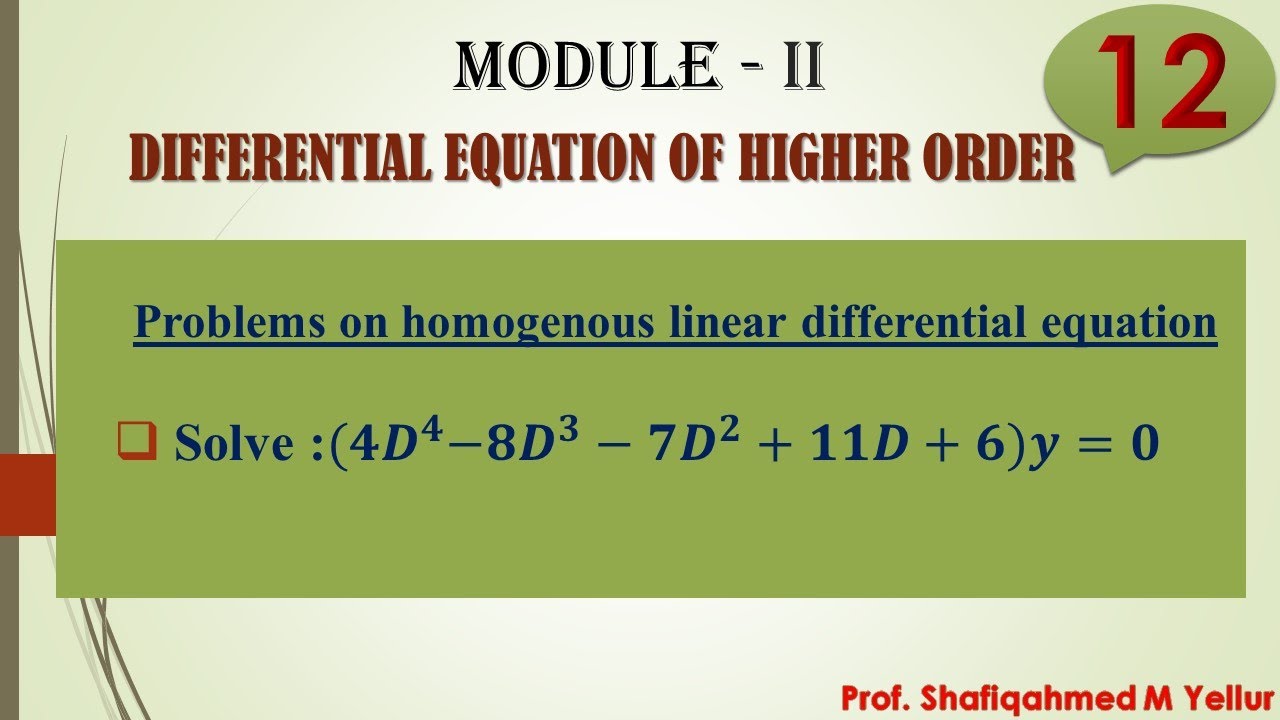 MODULE - II

12

DIFFERENTIAL EQUATION OF HIGHER ORDER

Problems on homogenous linear differential equation

Solve :$(4D^4-8D^3-7D^2+11D+6)y=0$

Prof. Shafiqahmed M Yellur